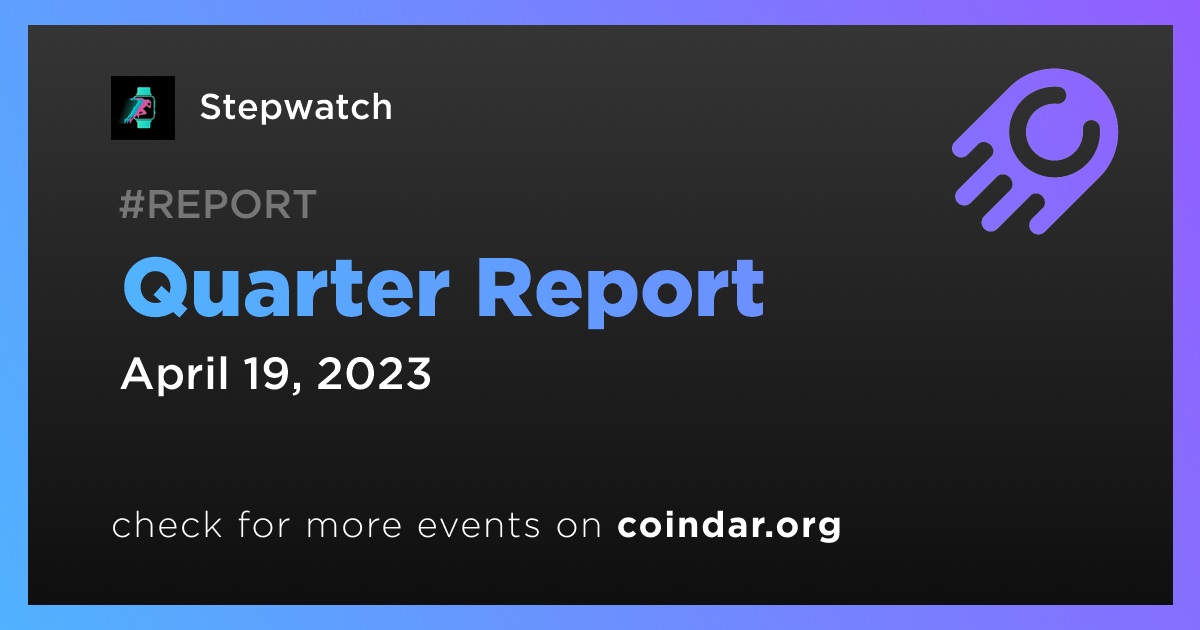 Stepwatch

#REPORT

Quarter Report

April 19, 2023

check for more events on coindar.org